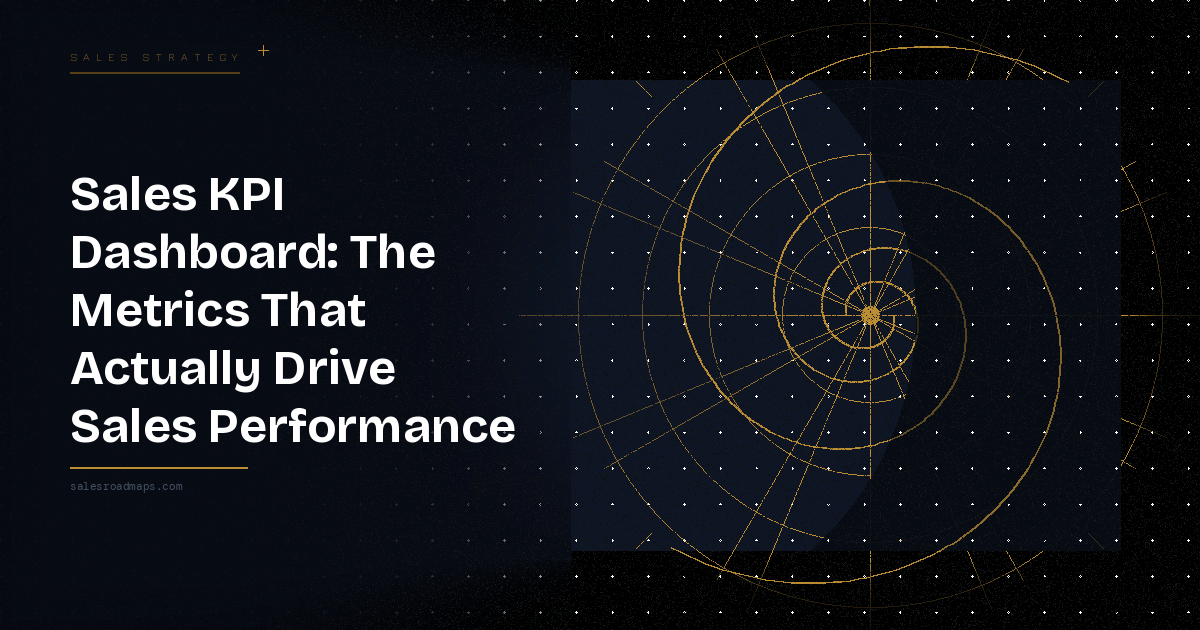 SALES STRATEGY

Sales KPI Dashboard: The Metrics That Actually Drive Sales Performance

salesroadmaps.com